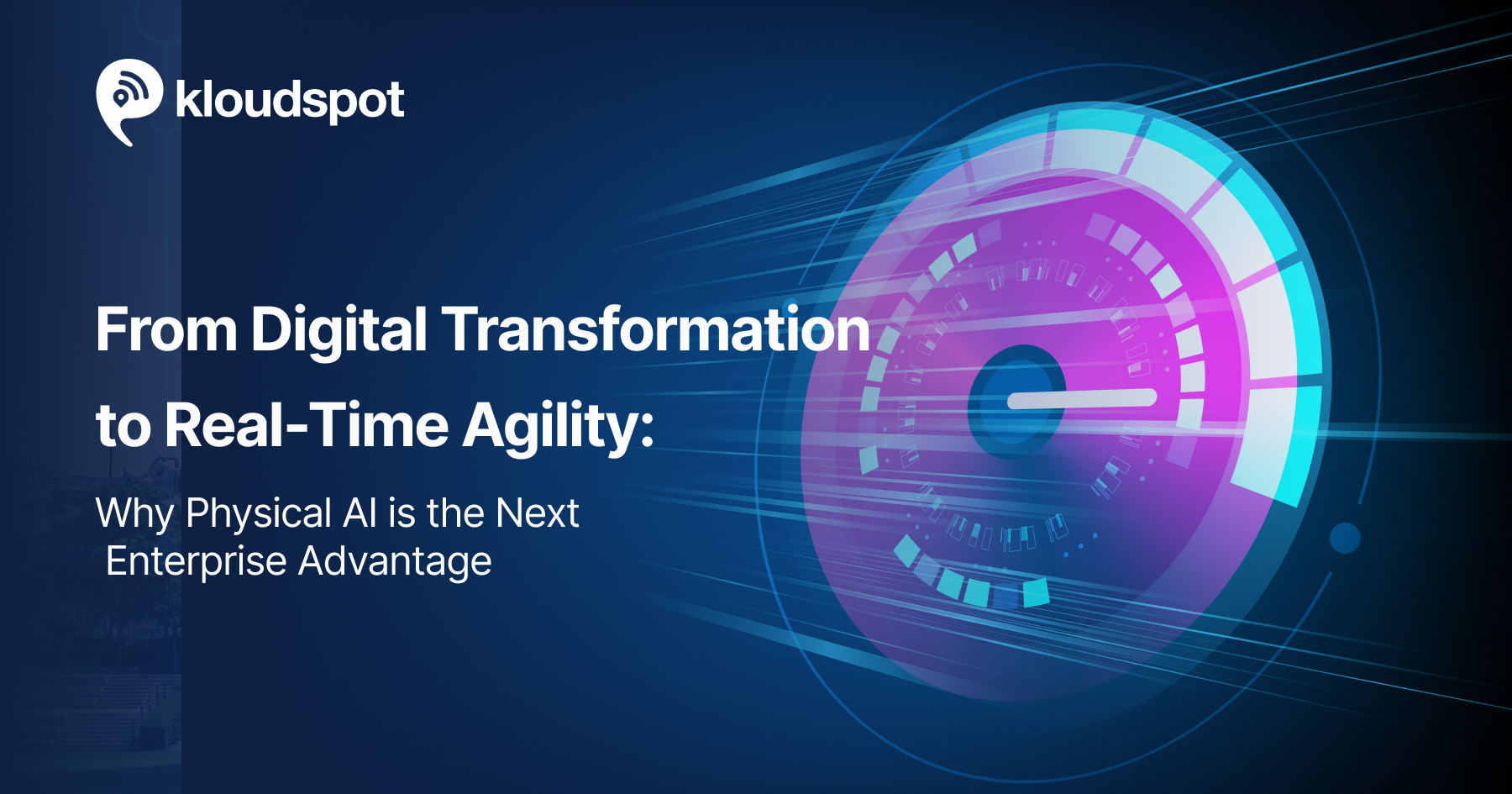 kloudspot

From Digital Transformation to Real-Time Agility:

Why Physical AI is the Next Enterprise Advantage